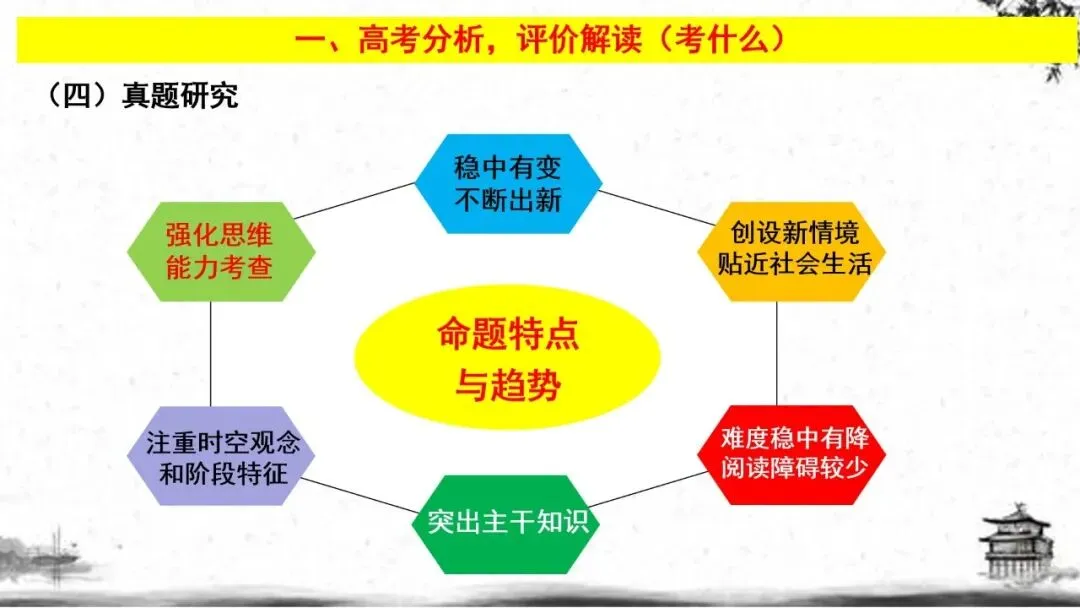 一、高考分析，评价解读（考什么）

（四）真题研究

稳中有变
不断出新

创设新情境
贴近社会生活

难度稳中有降
阅读障碍较少

突出主干知识

注重时空观念
和阶段特征

强化思维
能力考查

命题特点
与趋势